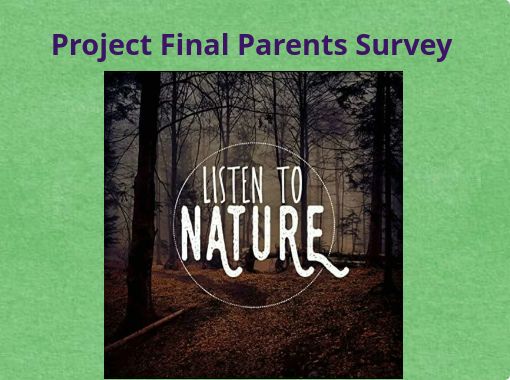 Project Final Parents Survey

LISTEN TO
NATURE